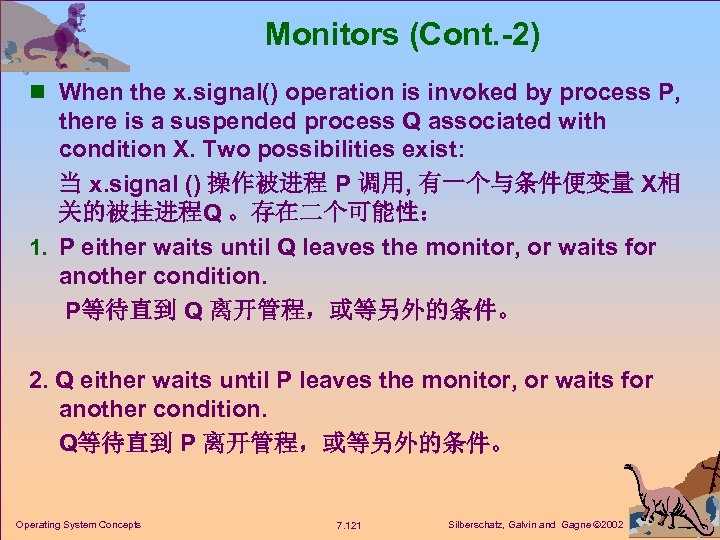 Monitors (Cont.-2)

When the x.signal() operation is invoked by process P, there is a suspended process Q associated with condition X. Two possibilities exist:

当 x.signal () 操作被进程 P 调用, 有一个与条件便变量 X相关的被挂进程Q 。存在二个可能性:

1. P either waits until Q leaves the monitor, or waits for another condition.

P等待直到 Q 离开管程，或等另外的条件。

2. Q either waits until P leaves the monitor, or waits for another condition.

Q等待直到 P 离开管程，或等另外的条件。

Operating System Concepts

7.121

Silberschatz, Galvin and Gagne ©2002